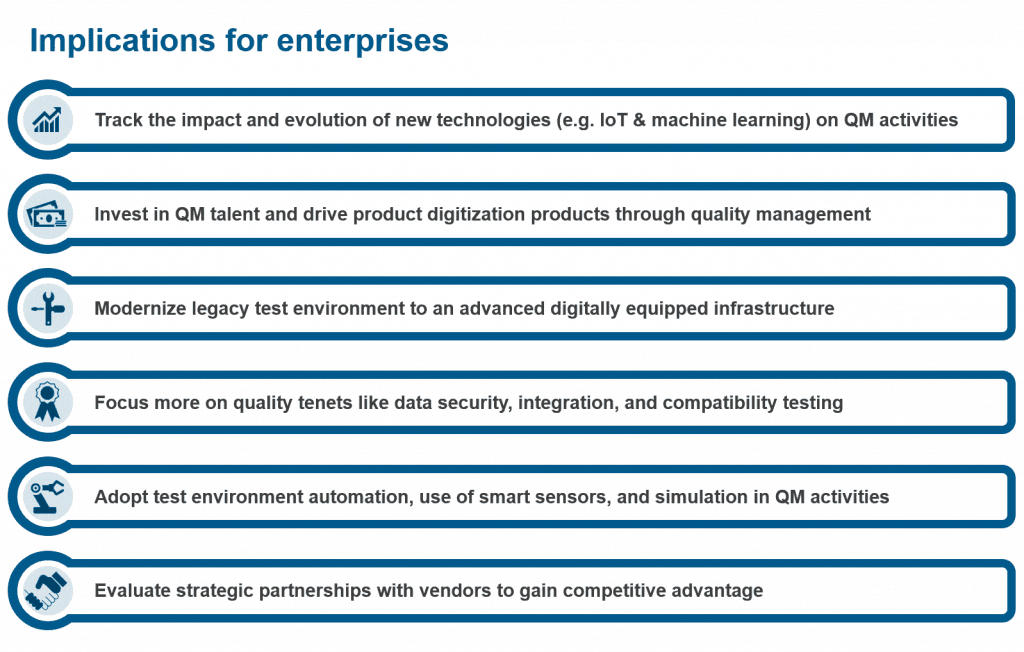 Implications for enterprises

Track the impact and evolution of new technologies (e.g. IoT & machine learning) on QM activities

Invest in QM talent and drive product digitization products through quality management

Modernize legacy test environment to an advanced digitally equipped infrastructure

Focus more on quality tenets like data security, integration, and compatibility testing

Adopt test environment automation, use of smart sensors, and simulation in QM activities

Evaluate strategic partnerships with vendors to gain competitive advantage